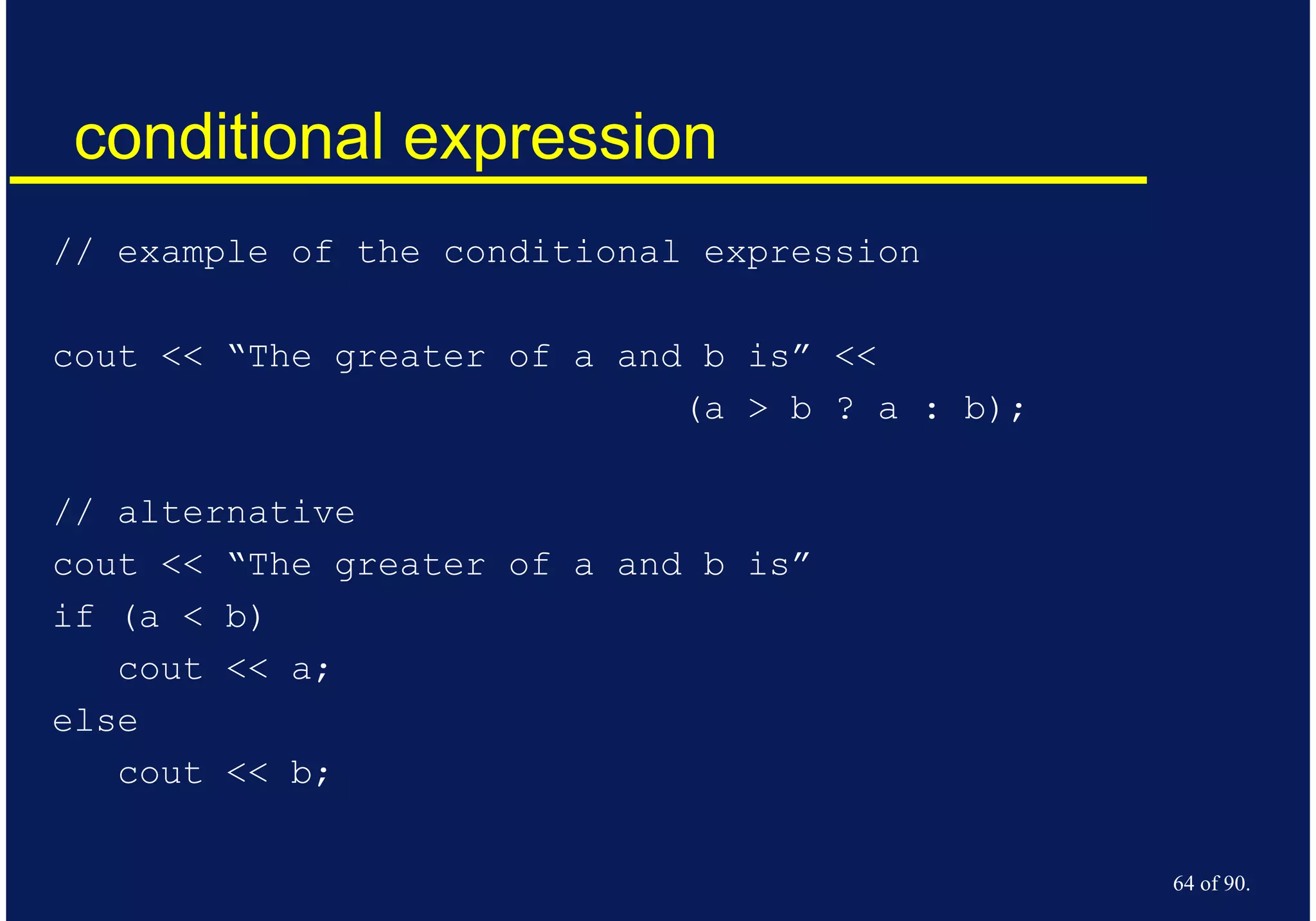 conditional expression

// example of the conditional expression

cout << “The greater of a and b is” <<
(a > b ? a : b);

// alternative
cout << “The greater of a and b is”
if (a < b)
cout << a;
else
cout << b;

64 of 90.